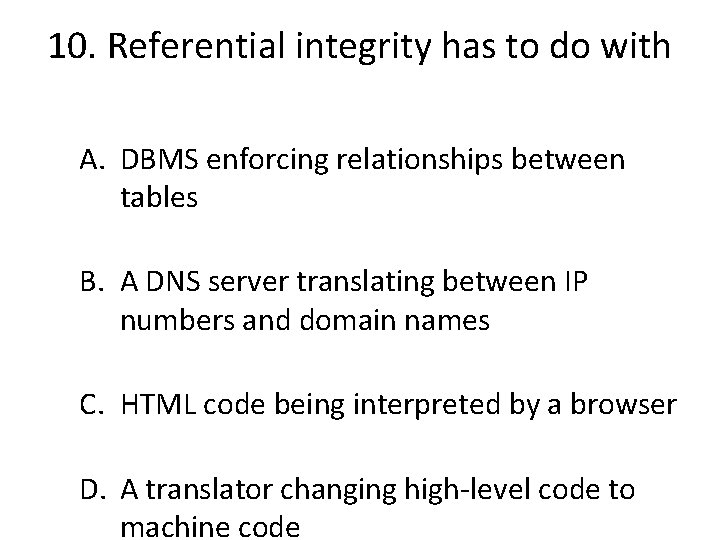 10. Referential integrity has to do with

A. DBMS enforcing relationships between tables

B. A DNS server translating between IP numbers and domain names

C. HTML code being interpreted by a browser

D. A translator changing high-level code to machine code